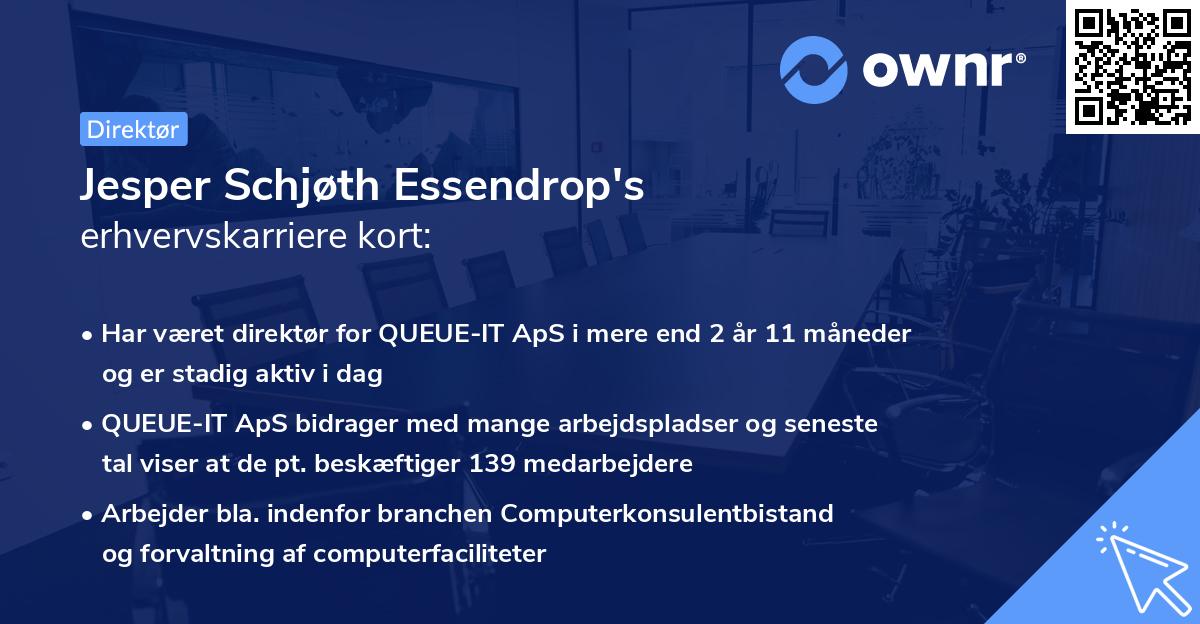 ownr®

Direktør

Jesper Schjøth Essendrop's
erhvervskarriere kort:

• Har været direktør for QUEUE-IT ApS i mere end 2 år 11 måneder og er stadig aktiv i dag
• QUEUE-IT ApS bidrager med mange arbejdspladser og seneste tal viser at de pt. beskæftiger 139 medarbejdere
• Arbejder bla. indenfor branchen Computerkonsulentbistand og forvaltning af computerfaciliteter